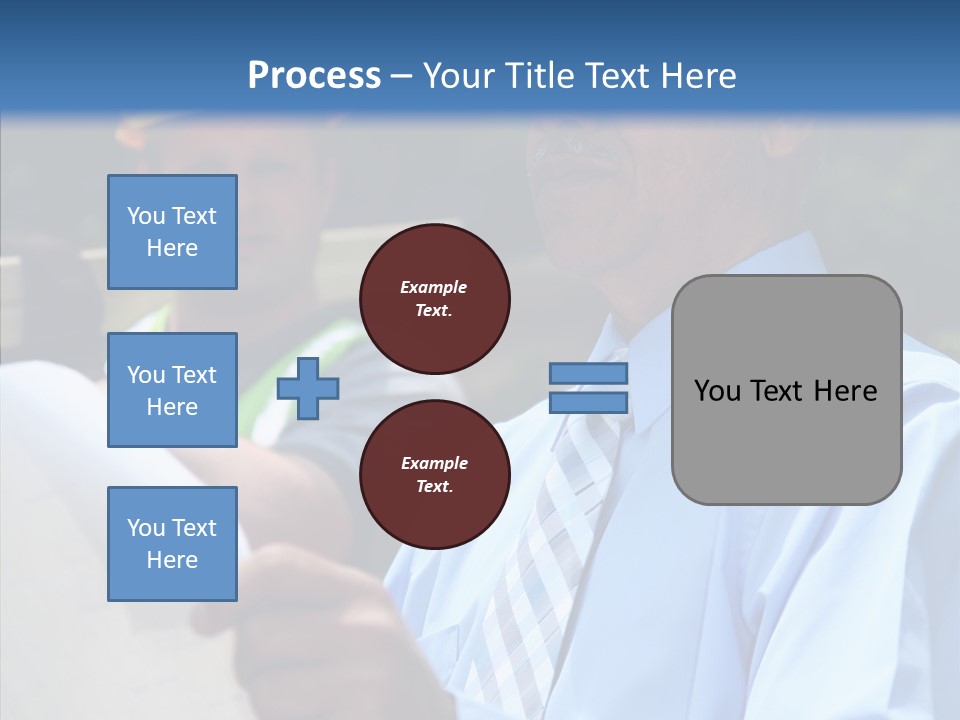 Process – Your Title Text Here

You Text Here

You Text Here

You Text Here

Example Text.

Example Text.

You Text Here